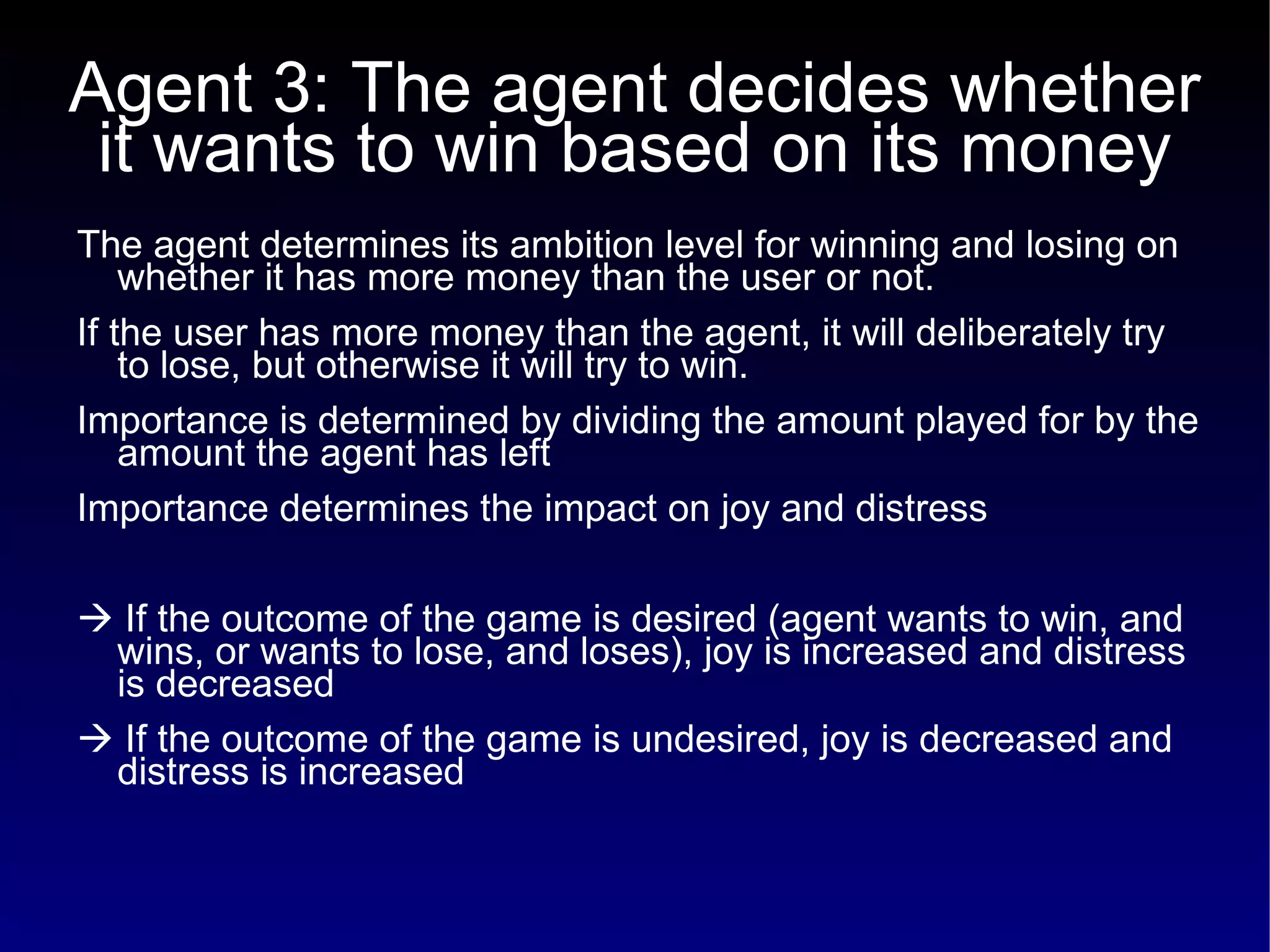 Agent 3: The agent decides whether it wants to win based on its money

The agent determines its ambition level for winning and losing on whether it has more money than the user or not.

If the user has more money than the agent, it will deliberately try to lose, but otherwise it will try to win.

Importance is determined by dividing the amount played for by the amount the agent has left

Importance determines the impact on joy and distress

→ If the outcome of the game is desired (agent wants to win, and wins, or wants to lose, and loses), joy is increased and distress is decreased

→ If the outcome of the game is undesired, joy is decreased and distress is increased